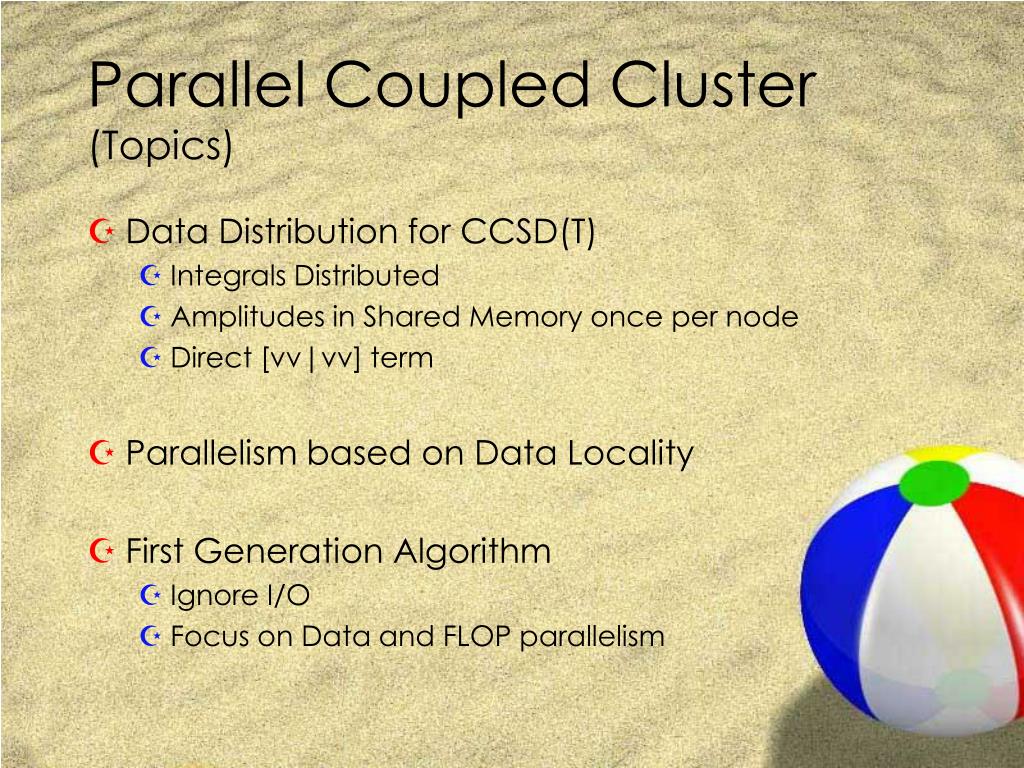 Parallel Coupled Cluster
(Topics)

Data Distribution for CCSD(T)
Integrals Distributed
Amplitudes in Shared Memory once per node
Direct [vv|vv] term

Parallelism based on Data Locality

First Generation Algorithm
Ignore I/O
Focus on Data and FLOP parallelism